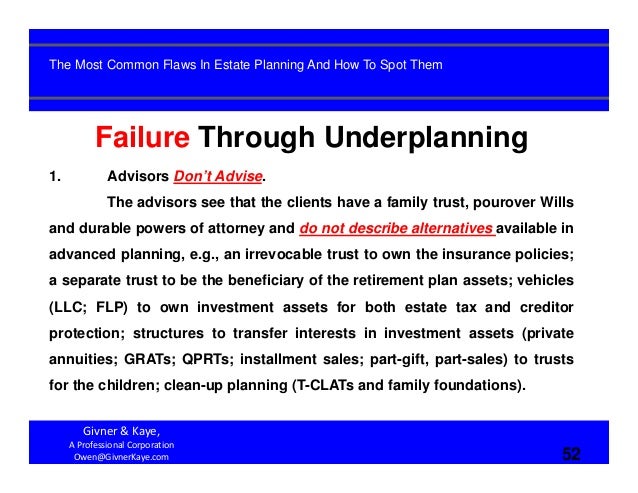 The Most Common Flaws In Estate Planning And How To Spot Them

Failure Through Underplanning

1. Advisors Don't Advise.

The advisors see that the clients have a family trust, pourover Wills and durable powers of attorney and do not describe alternatives available in advanced planning, e.g., an irrevocable trust to own the insurance policies; a separate trust to be the beneficiary of the retirement plan assets; vehicles (LLC; FLP) to own investment assets for both estate tax and creditor protection; structures to transfer interests in investment assets (private annuities; GRATs; QPRTs; installment sales; part-gift, part-sales) to trusts for the children; clean-up planning (T-CLATs and family foundations).

Givner & Kaye,
A Professional Corporation
Owen@GivnerKaye.com

52